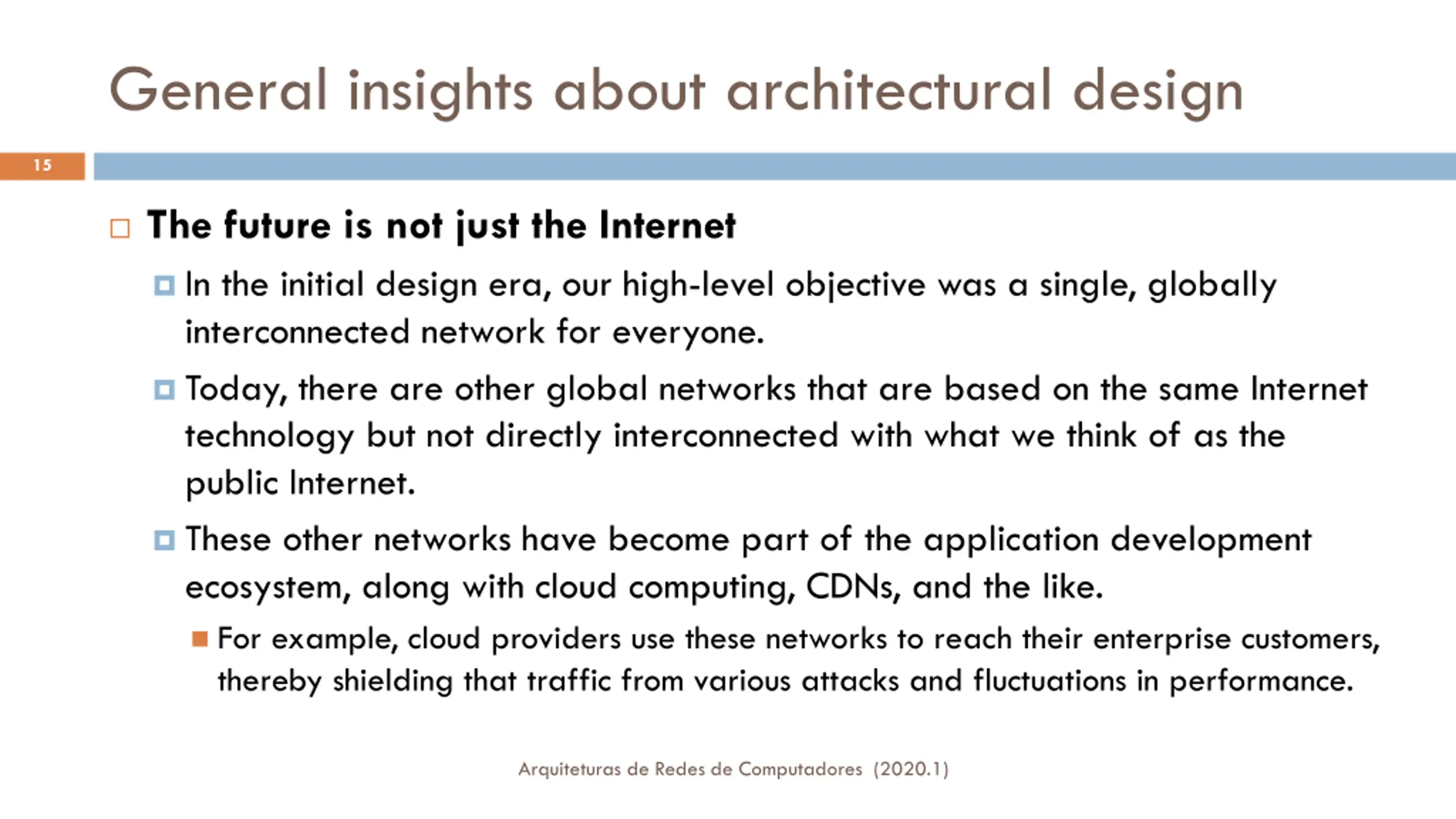 General insights about architectural design

15

The future is not just the Internet

In the initial design era, our high-level objective was a single, globally interconnected network for everyone.

Today, there are other global networks that are based on the same Internet technology but not directly interconnected with what we think of as the public Internet.

These other networks have become part of the application development ecosystem, along with cloud computing, CDNs, and the like.

For example, cloud providers use these networks to reach their enterprise customers, thereby shielding that traffic from various attacks and fluctuations in performance.

Arquiteturas de Redes de Computadores (2020.1)